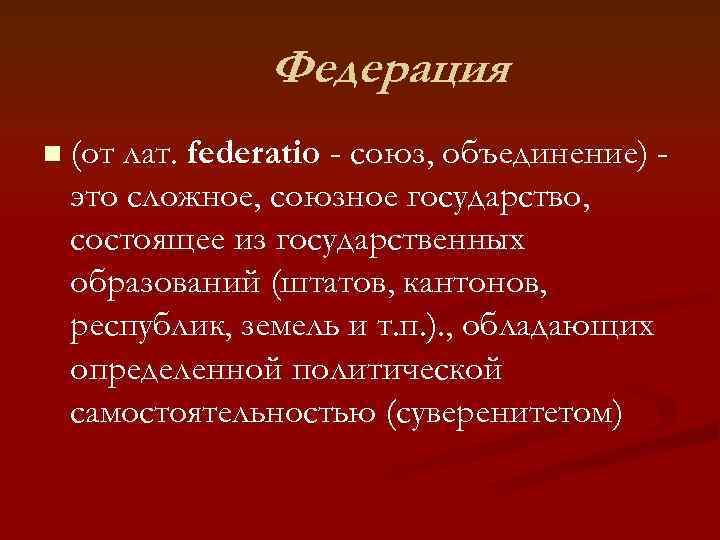 Федерация

(от лат. federatio - союз, объединение) - это сложное, союзное государство, состоящее из государственных образований (штатов, кантонов, республик, земель и т.п.)., обладающих определенной политической самостоятельностью (суверенитетом)